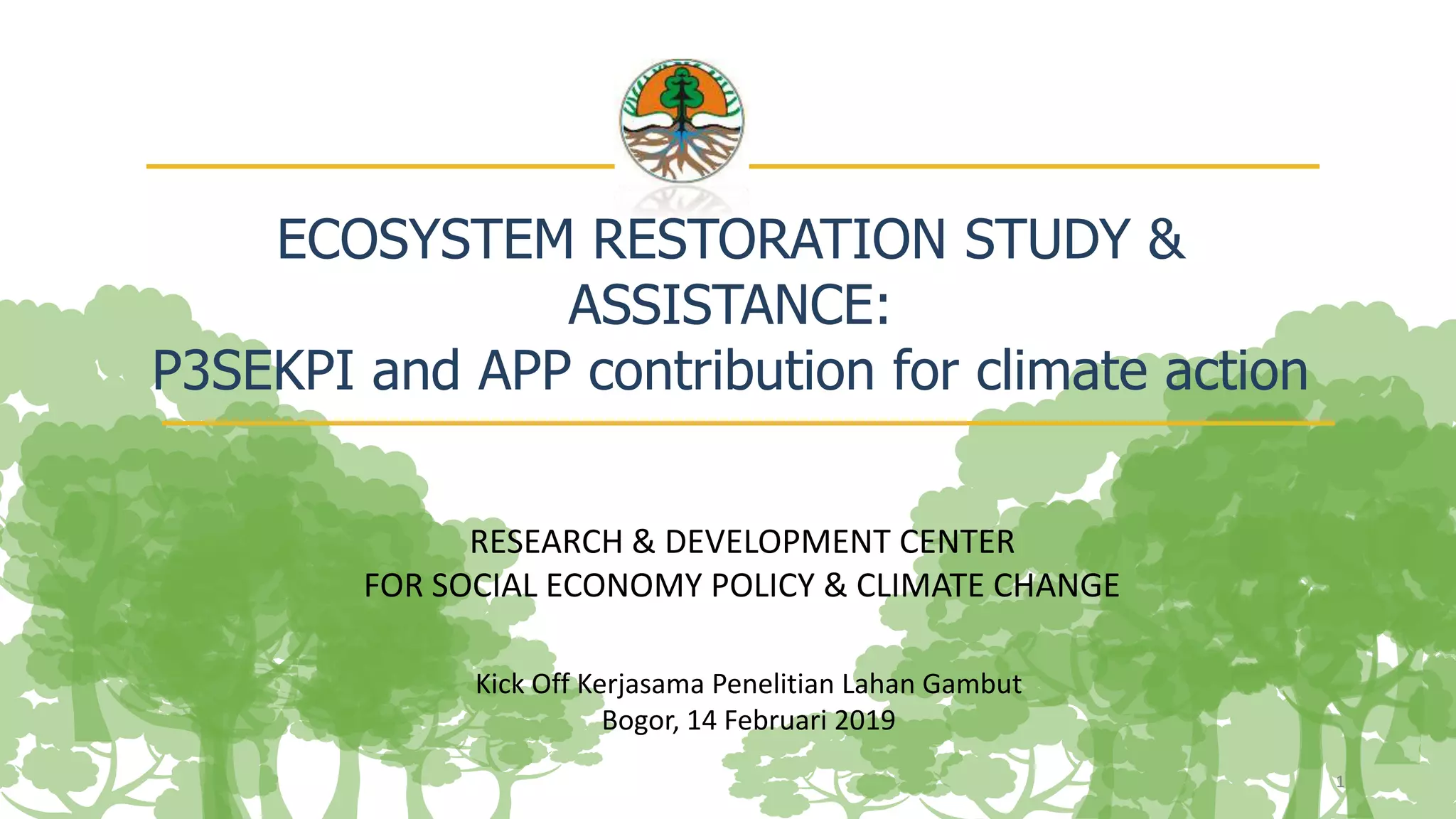 ECOSYSTEM RESTORATION STUDY & ASSISTANCE:
P3SEKPI and APP contribution for climate action

RESEARCH & DEVELOPMENT CENTER
FOR SOCIAL ECONOMY POLICY & CLIMATE CHANGE

Kick Off Kerjasama Penelitian Lahan Gambut
Bogor, 14 Februari 2019

1